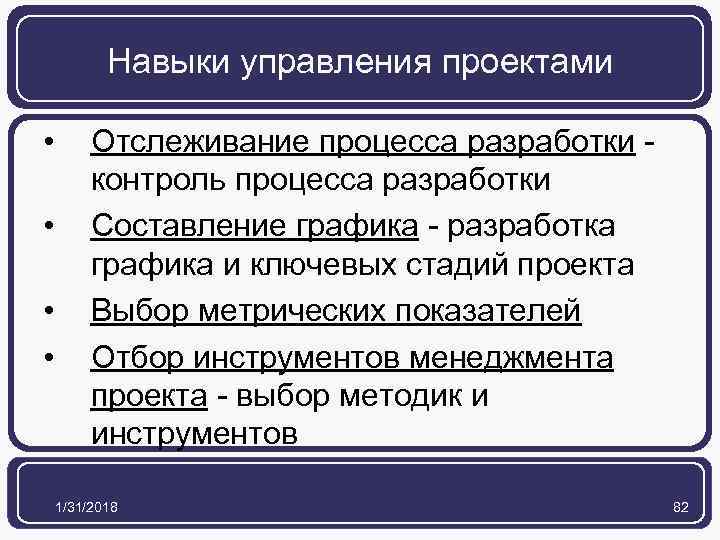 Навыки управления проектами

• Отслеживание процесса разработки - контроль процесса разработки
• Составление графика - разработка графика и ключевых стадий проекта
• Выбор метрических показателей
• Отбор инструментов менеджмента проекта - выбор методик и инструментов

1/31/2018

82